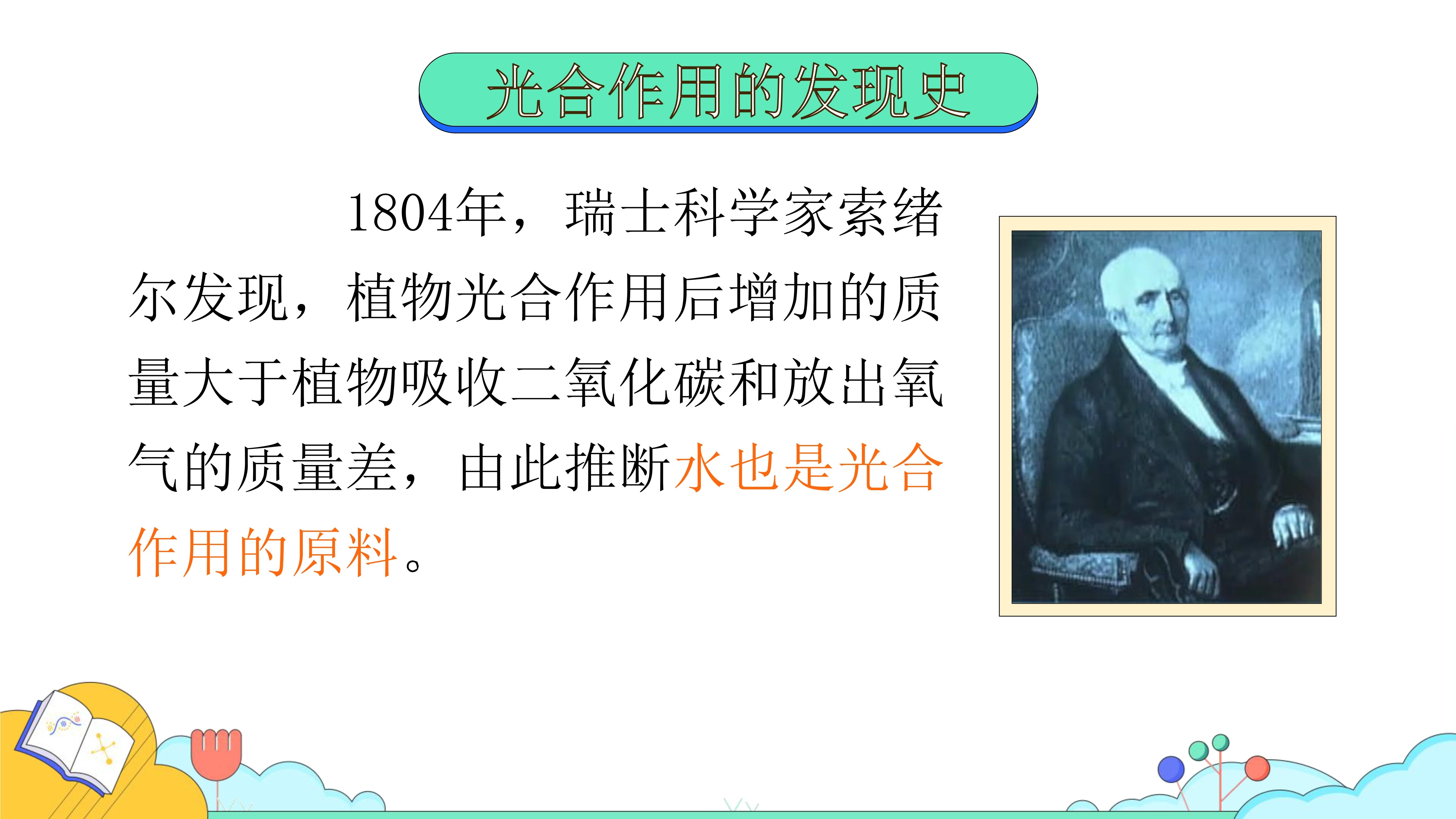 光合作用的发现史

1804年，瑞士科学家索绪尔发现，植物光合作用后增加的质量大于植物吸收二氧化碳和放出氧气的质量差，由此推断水也是光合作用的原料。